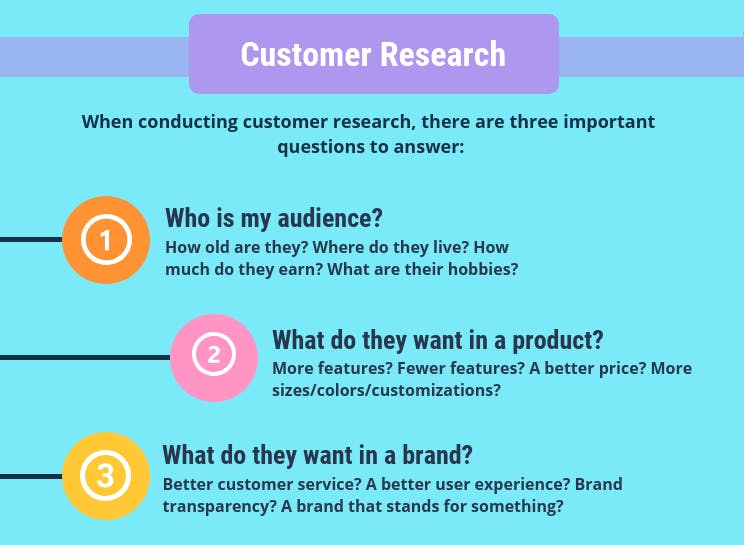 Customer Research

When conducting customer research, there are three important questions to answer:

1

Who is my audience?

How old are they? Where do they live? How much do they earn? What are their hobbies?

2

What do they want in a product?

More features? Fewer features? A better price? More sizes/colors/customizations?

3

What do they want in a brand?

Better customer service? A better user experience? Brand transparency? A brand that stands for something?